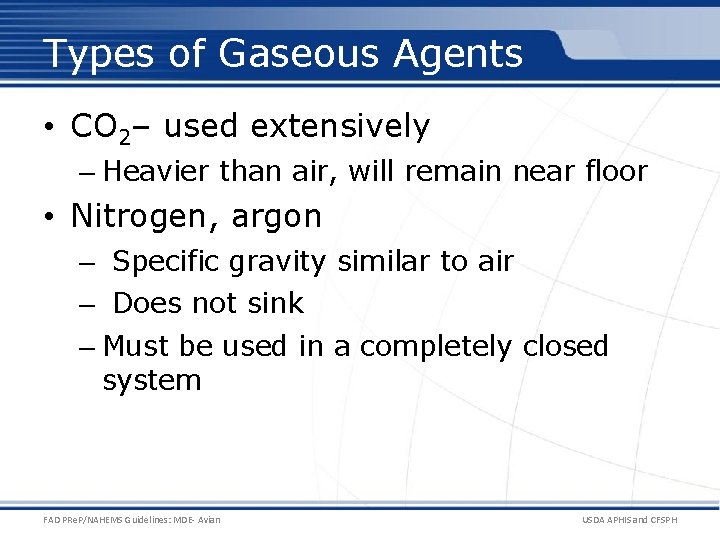 Types of Gaseous Agents

• $CO_2$– used extensively
– Heavier than air, will remain near floor
• Nitrogen, argon
– Specific gravity similar to air
– Does not sink
– Must be used in a completely closed system

FAD PReP/NAHEMS Guidelines: MDE- Avian

USDA APHIS and CFSPH